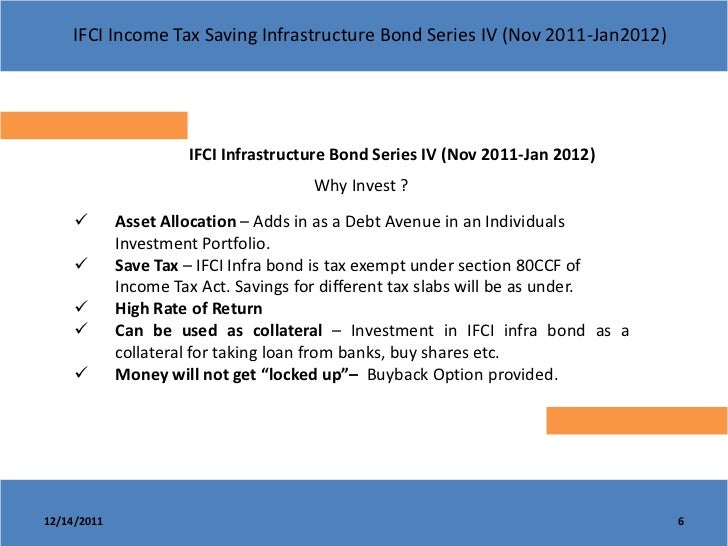 IFCI Income Tax Saving Infrastructure Bond Series IV (Nov 2011-Jan2012)

IFCI Infrastructure Bond Series IV (Nov 2011-Jan 2012)

Why Invest ?

✓ Asset Allocation – Adds in as a Debt Avenue in an Individuals Investment Portfolio.
✓ Save Tax – IFCI Infra bond is tax exempt under section 80CCF of Income Tax Act. Savings for different tax slabs will be as under.
✓ High Rate of Return
✓ Can be used as collateral – Investment in IFCI infra bond as a collateral for taking loan from banks, buy shares etc.
✓ Money will not get “locked up”– Buyback Option provided.

12/14/2011

6